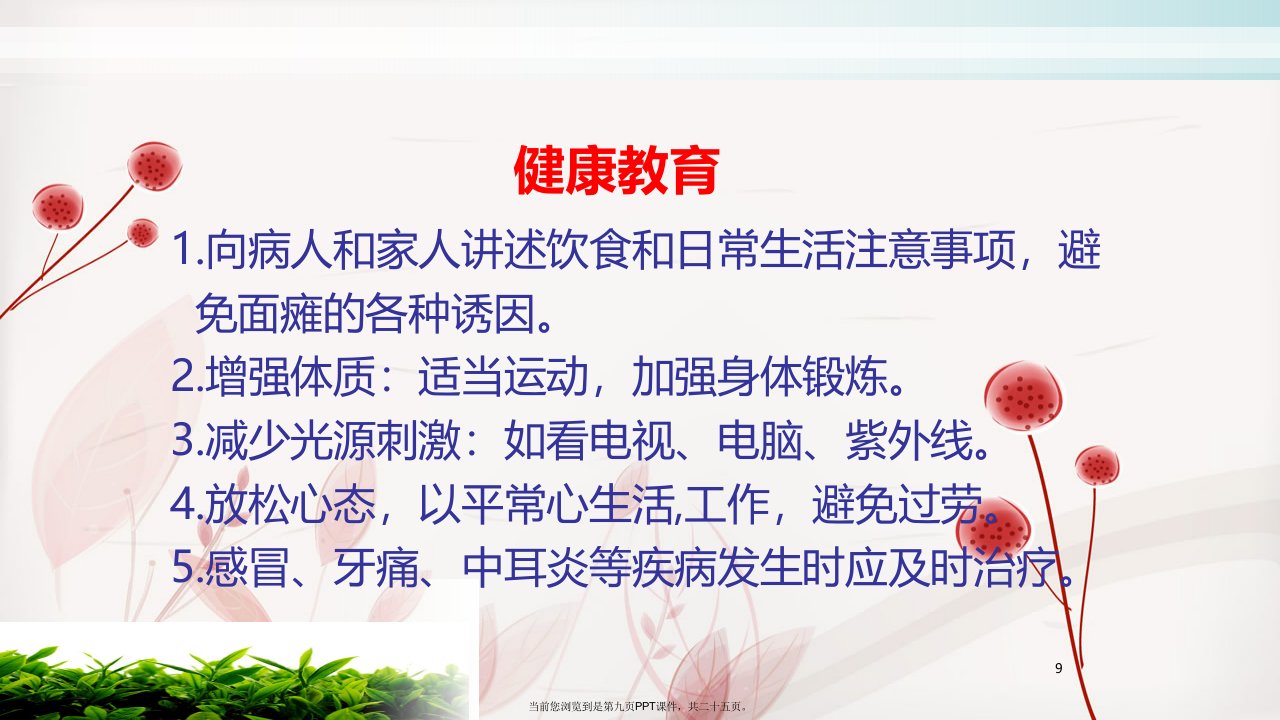 健康教育

1.向病人和家人讲述饮食和日常生活注意事项，避免面瘫的各种诱因。

2.增强体质：适当运动，加强身体锻炼。

3.减少光源刺激：如看电视、电脑、紫外线。

4.放松心态，以平常心生活,工作，避免过劳。

5.感冒、牙痛、中耳炎等疾病发生时应及时治疗。

9

当前您浏览到是第九页PPT课件，共二十五页。